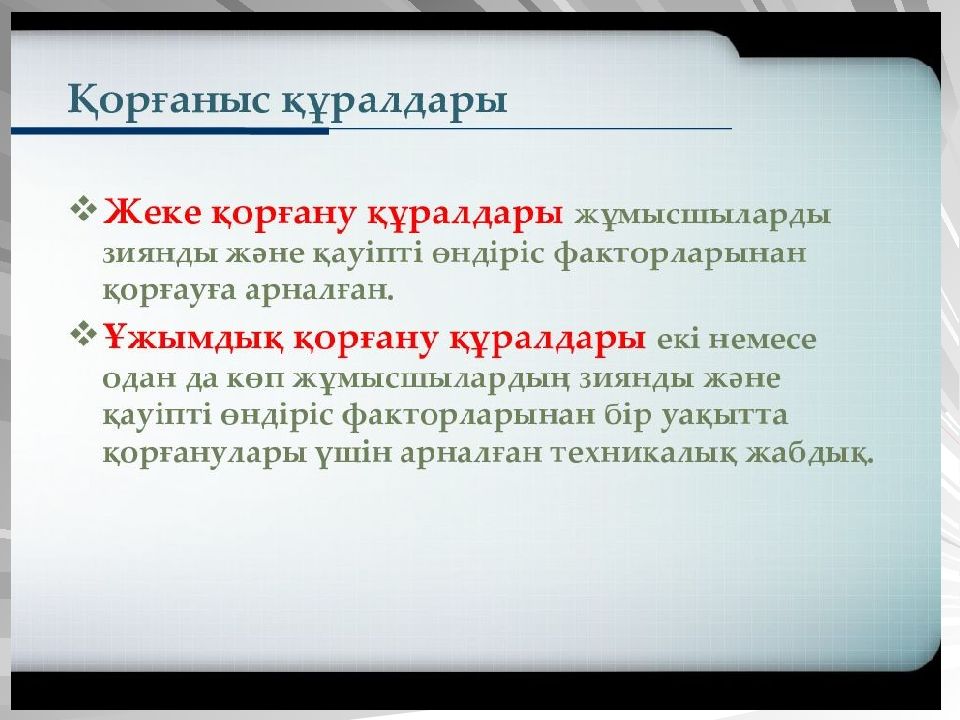 Қорғаныс құралдары

❖ Жеке қорғану құралдары жұмысшыларды зиянды және қауіпті өндіріс факторларынан қорғауға арналған.

❖ Ұжымдық қорғану құралдары екі немесе одан да көп жұмысшылардың зиянды және қауіпті өндіріс факторларынан бір уақытта қорғанулары үшін арналған техникалық жабдық.